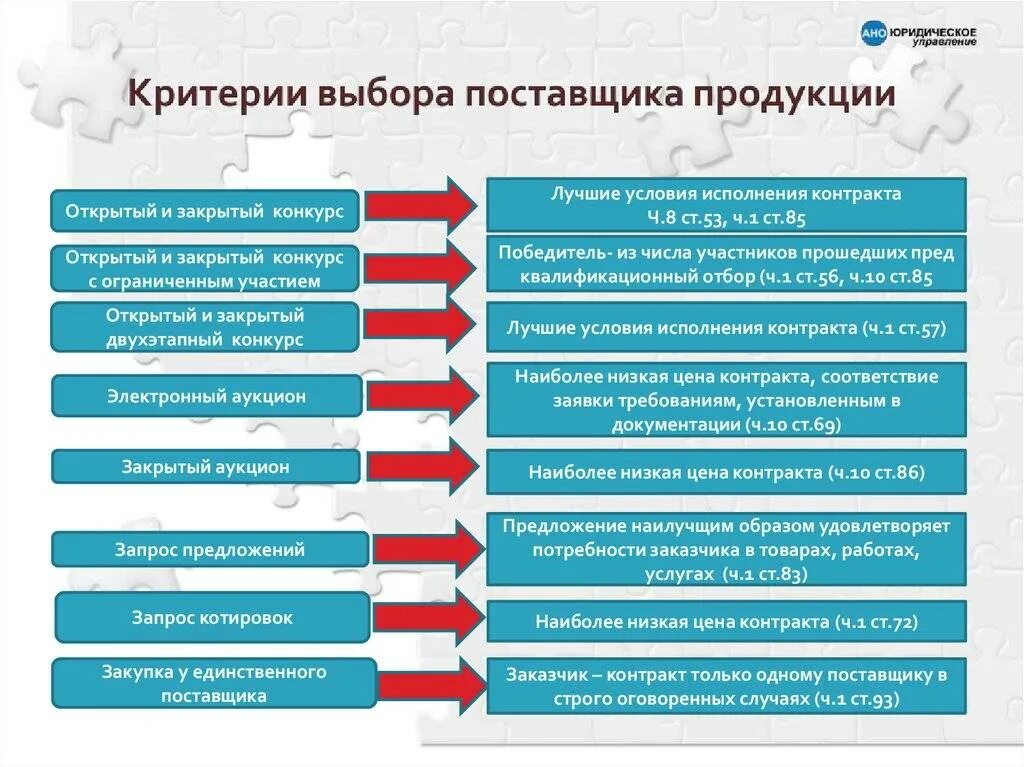 АНО ЮРИДИЧЕСКОЕ управление

Критерии выбора поставщика продукции

Открытый и закрытый конкурс

Лучшие условия исполнения контракта Ч.8 ст.53, ч.1 ст.85

Открытый и закрытый конкурс с ограниченным участием

Победитель- из числа участников прошедших пред квалификационный отбор (ч.1 ст.56, ч.10 ст.85

Открытый и закрытый двухэтапный конкурс

Лучшие условия исполнения контракта (ч.1 ст.57)

Электронный аукцион

Наиболее низкая цена контракта, соответствие заявки требованиям, установленным в документации (ч.10 ст.69)

Закрытый аукцион

Наиболее низкая цена контракта (ч.10 ст.86)

Запрос предложений

Предложение наилучшим образом удовлетворяет потребности заказчика в товарах, работах, услугах (ч.1 ст.83)

Запрос котировок

Наиболее низкая цена контракта (ч.1 ст.72)

Закупка у единственного поставщика

Заказчик – контракт только одному поставщику в строго оговоренных случаях (ч.1 ст.93)